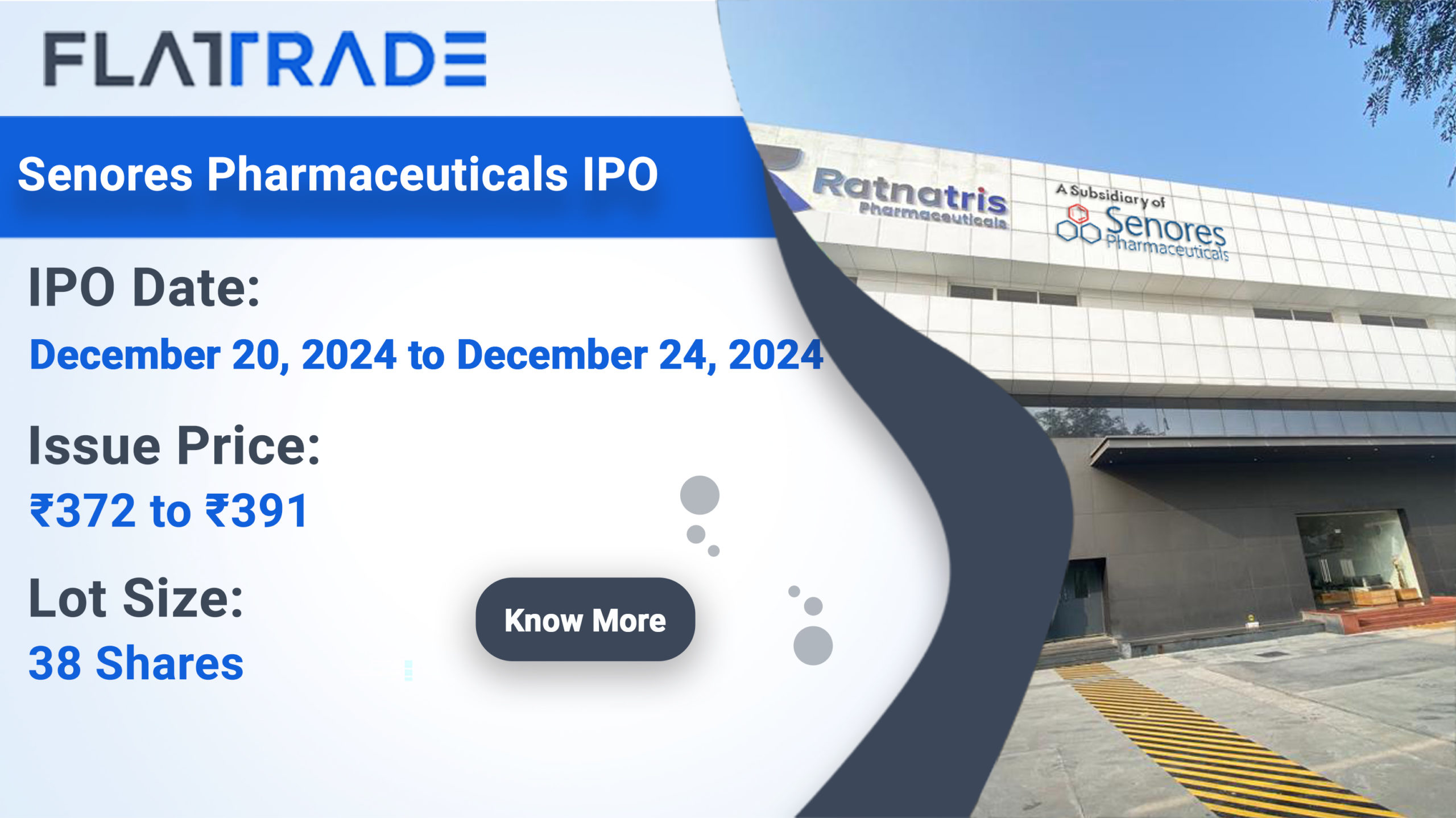 FLATTRADE

Senores Pharmaceuticals IPO

IPO Date:
December 20, 2024 to December 24, 2024

Issue Price:
₹372 to ₹391

Lot Size:
38 Shares

Know More

Ratnatris Pharmaceuticals

A Subsidiary of Senores Pharmaceuticals